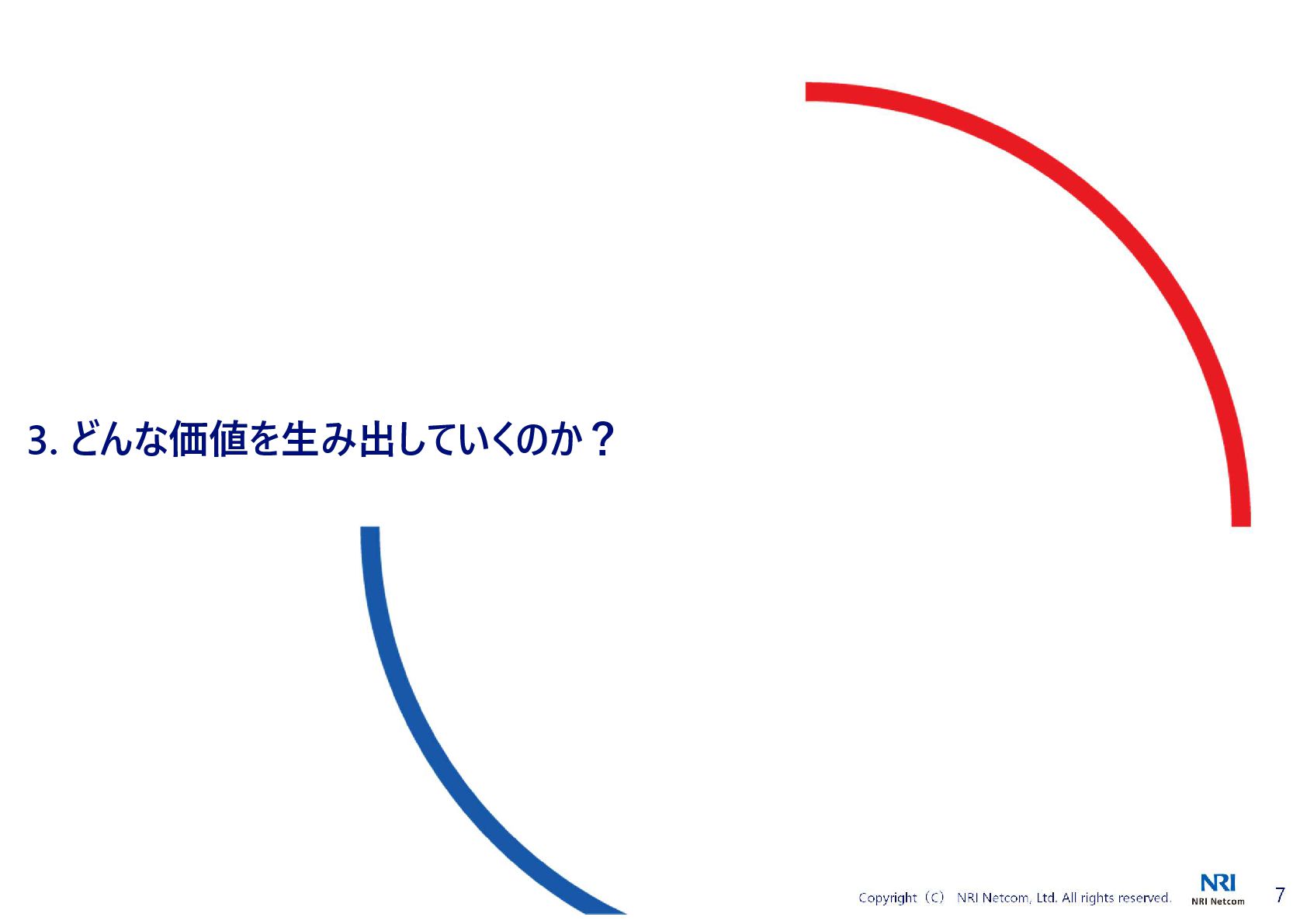 3. どんな価値を生み出していくのか？

Copyright（C） NRI Netcom, Ltd. All rights reserved.

NRI
NRI Netcom

7